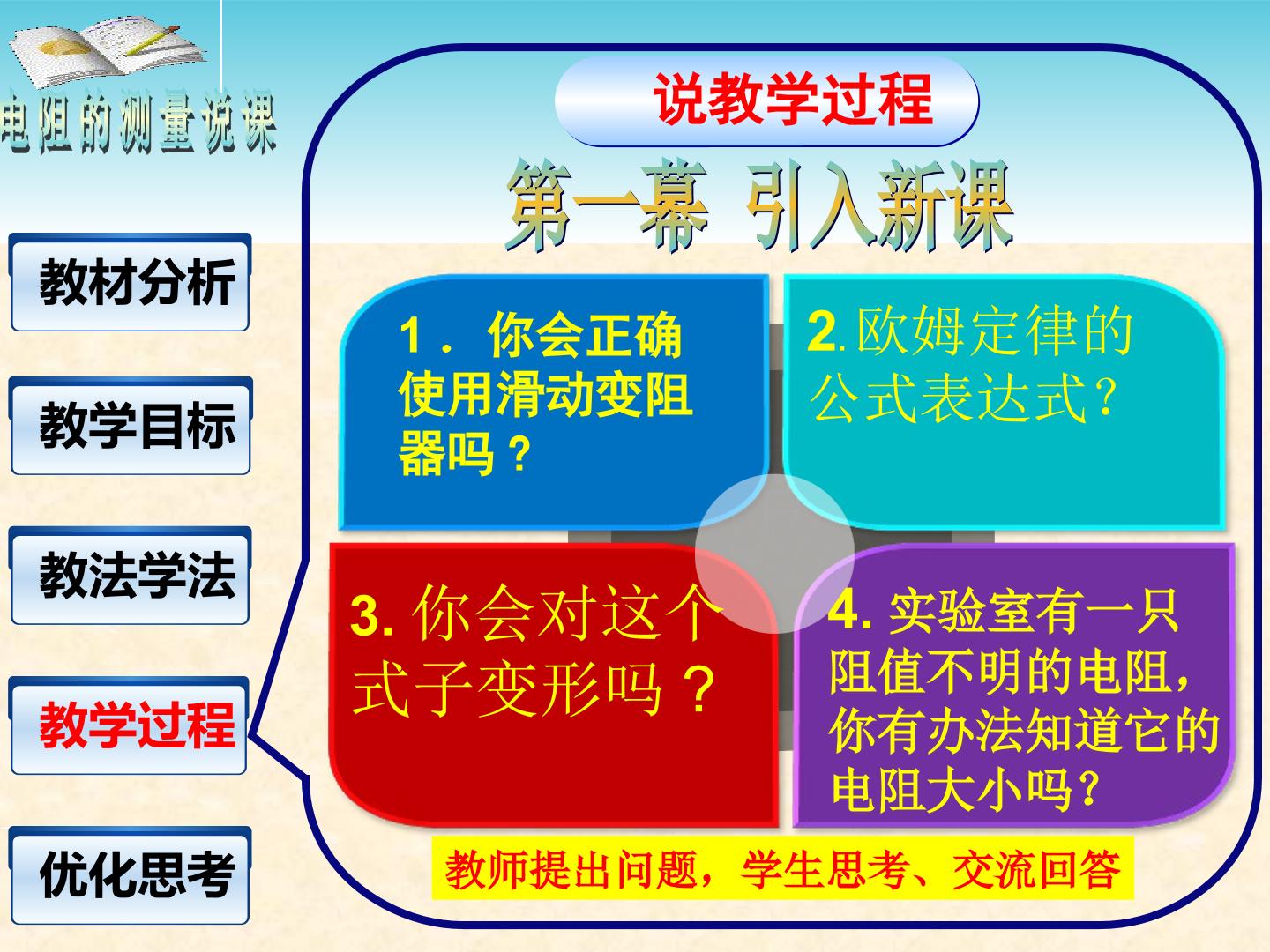 电阻的测量说课

教材分析

教学目标

教法学法

教学过程

优化思考

说教学过程

第一幕 引入新课

1．你会正确使用滑动变阻器吗？

2.欧姆定律的公式表达式？

3.你会对这个式子变形吗？

4.实验室有一只阻值不明的电阻，你有办法知道它的电阻大小吗？

教师提出问题，学生思考、交流回答